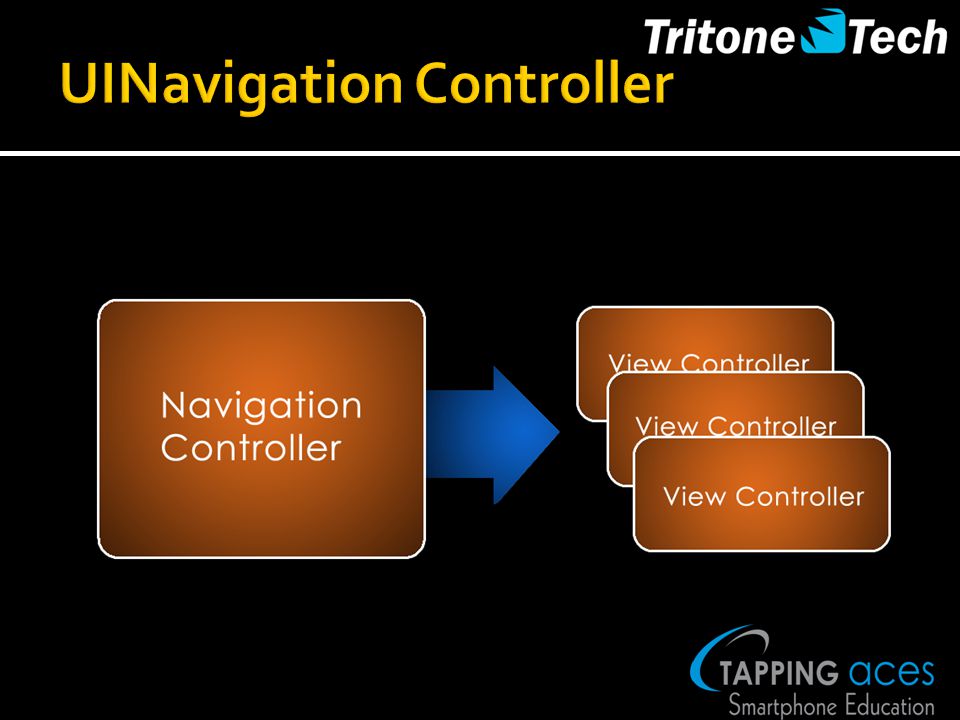 Tritone Tech

UINavigation Controller

Navigation Controller

View Controller

View Controller

View Controller

TAPPING aces
Smartphone Education